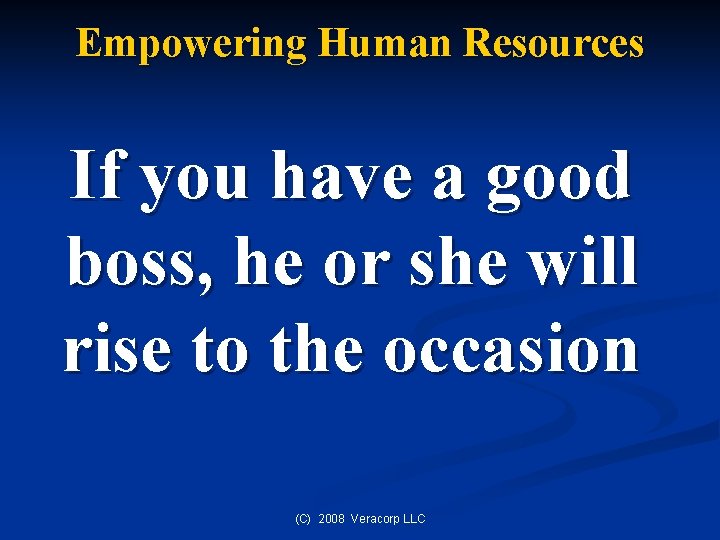 Empowering Human Resources

If you have a good boss, he or she will rise to the occasion

(C) 2008 Veracorp LLC